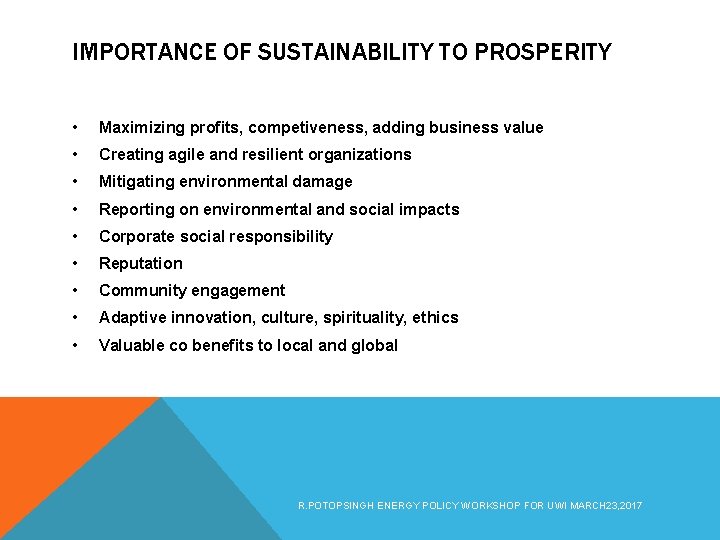 IMPORTANCE OF SUSTAINABILITY TO PROSPERITY

• Maximizing profits, competiveness, adding business value
• Creating agile and resilient organizations
• Mitigating environmental damage
• Reporting on environmental and social impacts
• Corporate social responsibility
• Reputation
• Community engagement
• Adaptive innovation, culture, spirituality, ethics
• Valuable co benefits to local and global

R.POTOPSINGH ENERGY POLICY WORKSHOP FOR UWI MARCH23,2017